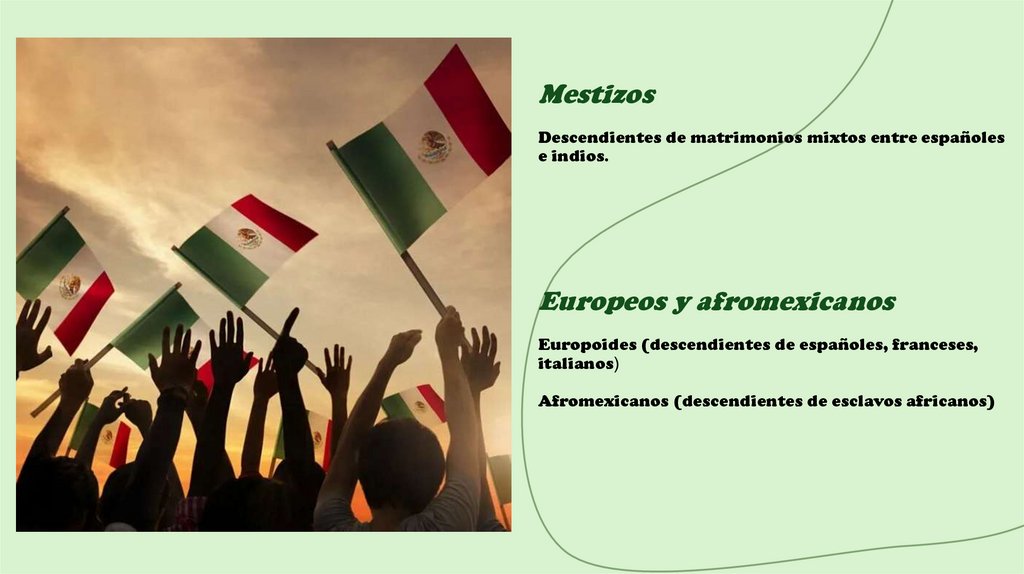 Mestizos

Descendientes de matrimonios mixtos entre españoles e indios.

Europeos y afromexicanos

Europoides (descendientes de españoles, franceses, italianos)

Afromexicanos (descendientes de esclavos africanos)